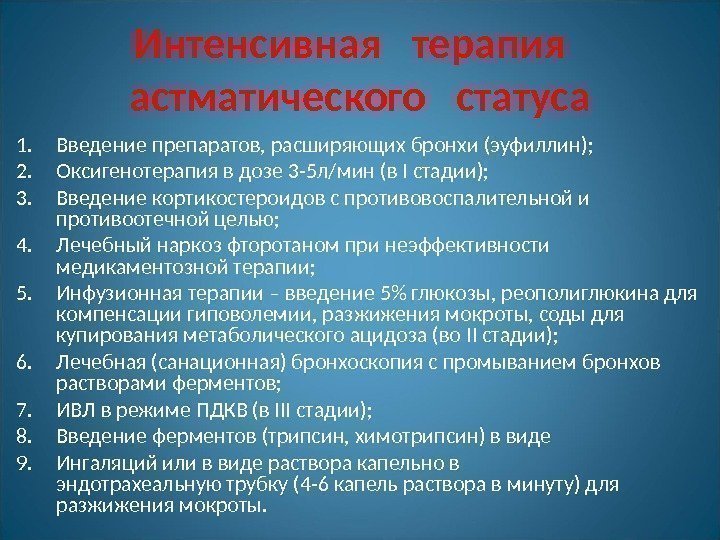 Интенсивная терапия астматического статуса

1. Введение препаратов, расширяющих бронхи (эуфиллин);
2. Оксигенотерапия в дозе 3-5л/мин (в I стадии);
3. Введение кортикостероидов с противовоспалительной и противоотечной целью;
4. Лечебный наркоз фторотаном при неэффективности медикаментозной терапии;
5. Инфузионная терапии – введение 5% глюкозы, реополиглюкина для компенсации гиповолемии, разжижения мокроты, соды для купирования метаболического ацидоза (во II стадии);
6. Лечебная (санационная) бронхоскопия с промыванием бронхов растворами ферментов;
7. ИВЛ в режиме ПДКВ (в III стадии);
8. Введение ферментов (трипсин, химотрипсин) в виде
9. Ингаляций или в виде раствора капельно в эндотрахеальную трубку (4-6 капель раствора в минуту) для разжижения мокроты.